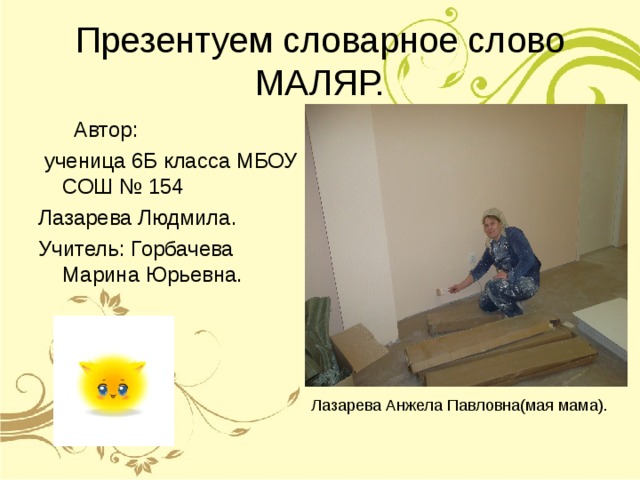 Презентуем словарное слово МАЛЯР.

Автор:

ученица 6Б класса МБОУ СОШ № 154

Лазарева Людмила.

Учитель: Горбачева Марина Юрьевна.

Лазарева Анжела Павловна(мая мама).